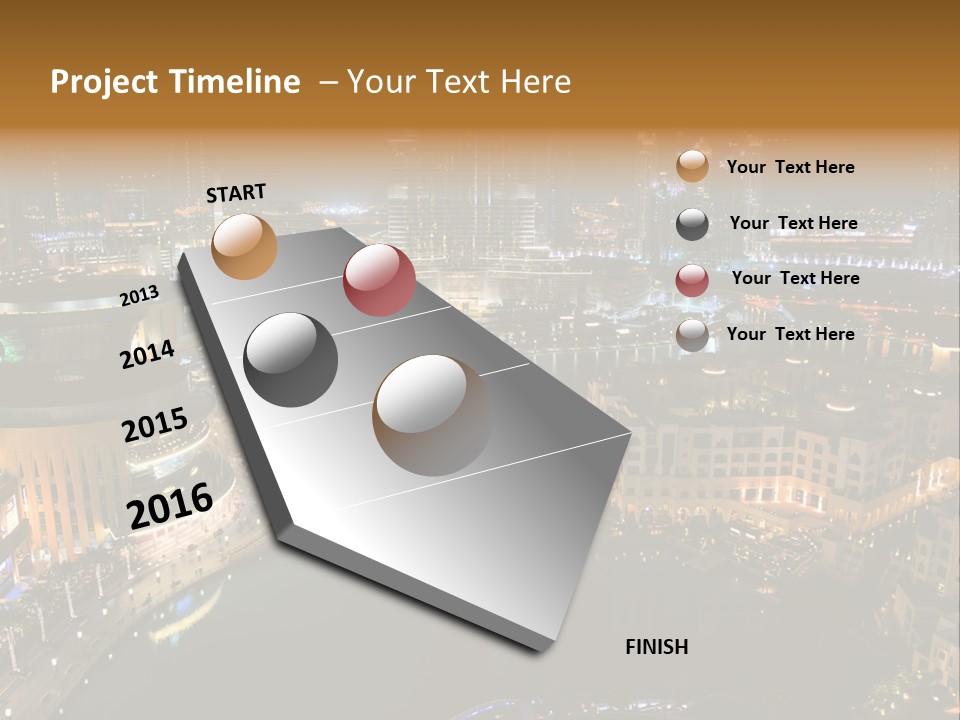 Project Timeline – Your Text Here

START

2013

2014

2015

2016

FINISH

Your Text Here

Your Text Here

Your Text Here

Your Text Here